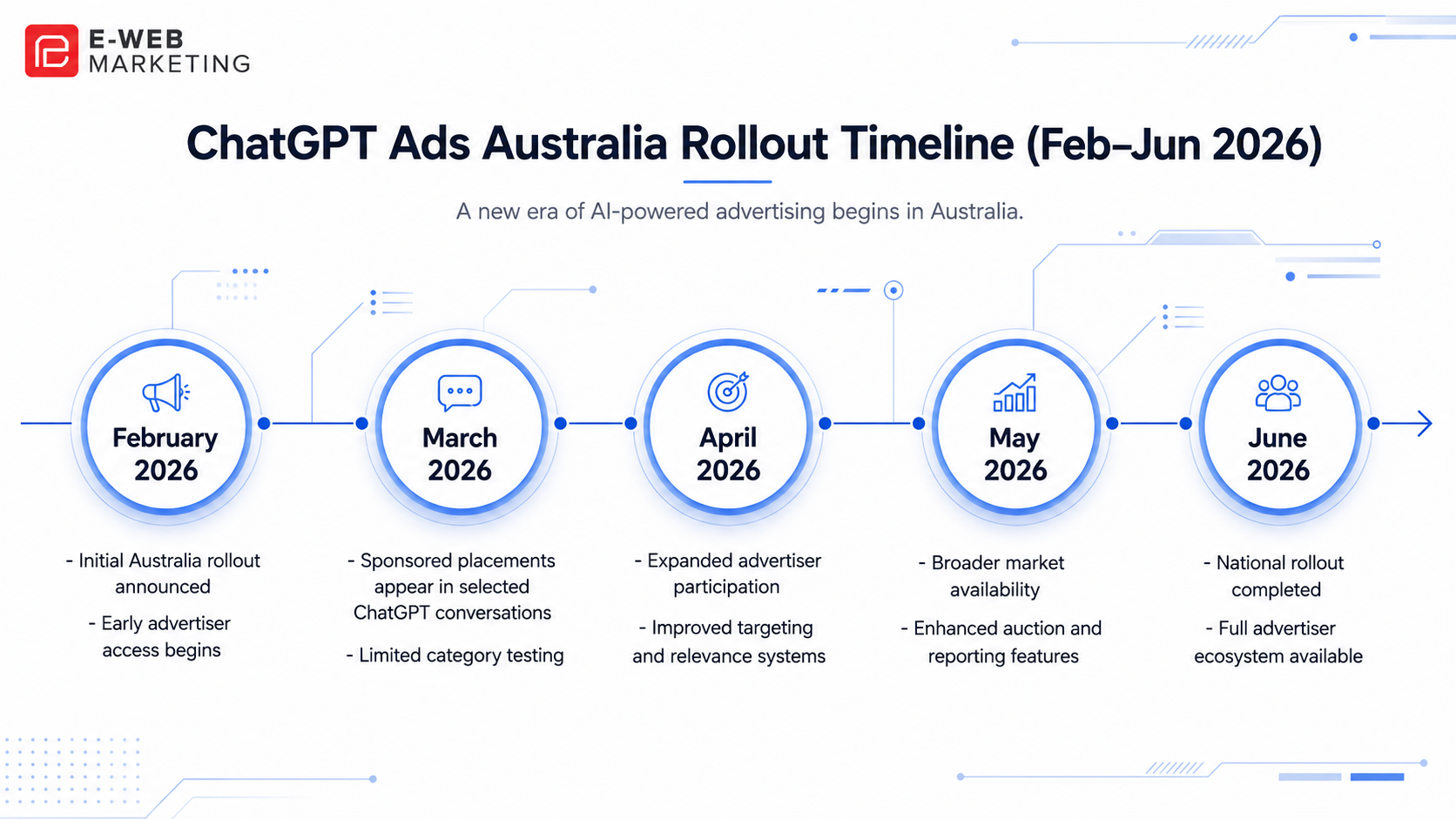 E-WEB
MARKETING

ChatGPT Ads Australia Rollout Timeline (Feb–Jun 2026)

A new era of AI-powered advertising begins in Australia.

February 2026

- Initial Australia rollout announced

- Early advertiser access begins

March 2026

- Sponsored placements appear in selected ChatGPT conversations

- Limited category testing

April 2026

- Expanded advertiser participation

- Improved targeting and relevance systems

May 2026

- Broader market availability

- Enhanced auction and reporting features

June 2026

- National rollout completed

- Full advertiser ecosystem available